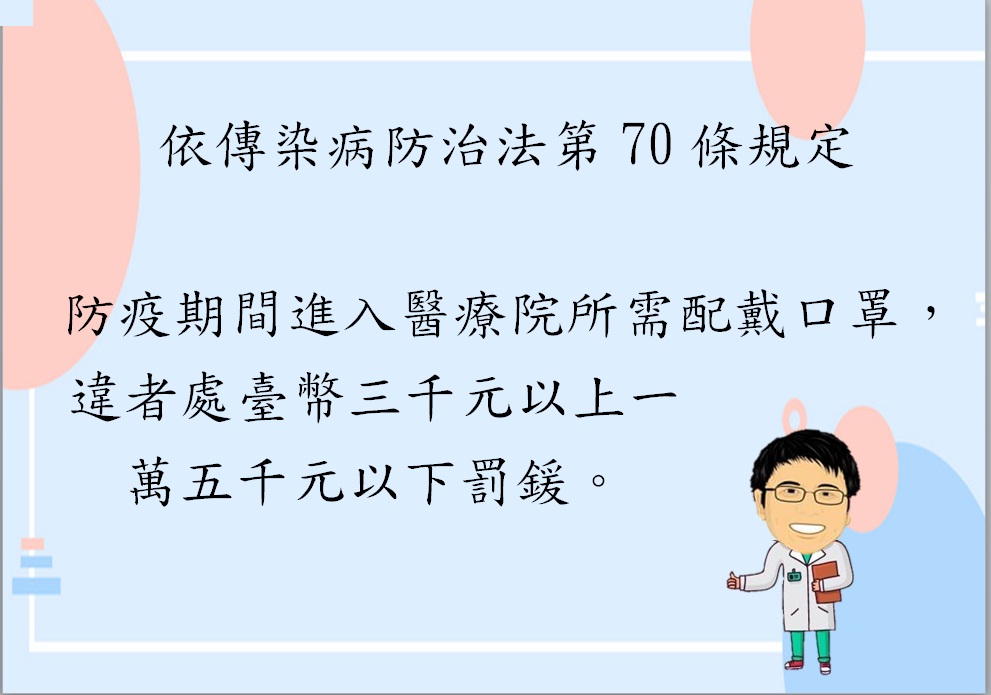 依傳染病防治法第 70 條規定

防疫期間進入醫療院所需配戴口罩，違者處臺幣三千元以上一萬五千元以下罰鍰。